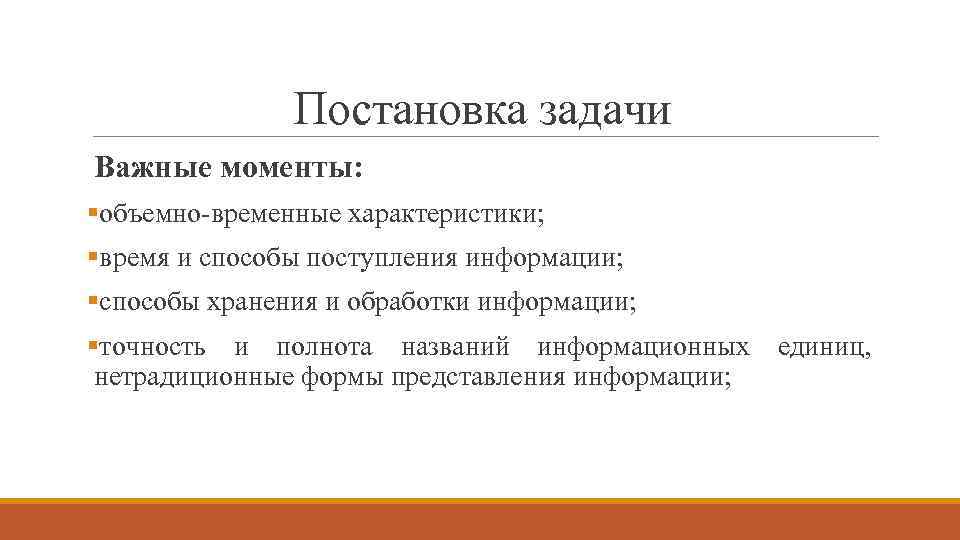 Постановка задачи

Важные моменты:

▪объемно-временные характеристики;

▪время и способы поступления информации;

▪способы хранения и обработки информации;

▪точность и полнота названий информационных единиц, нетрадиционные формы представления информации;